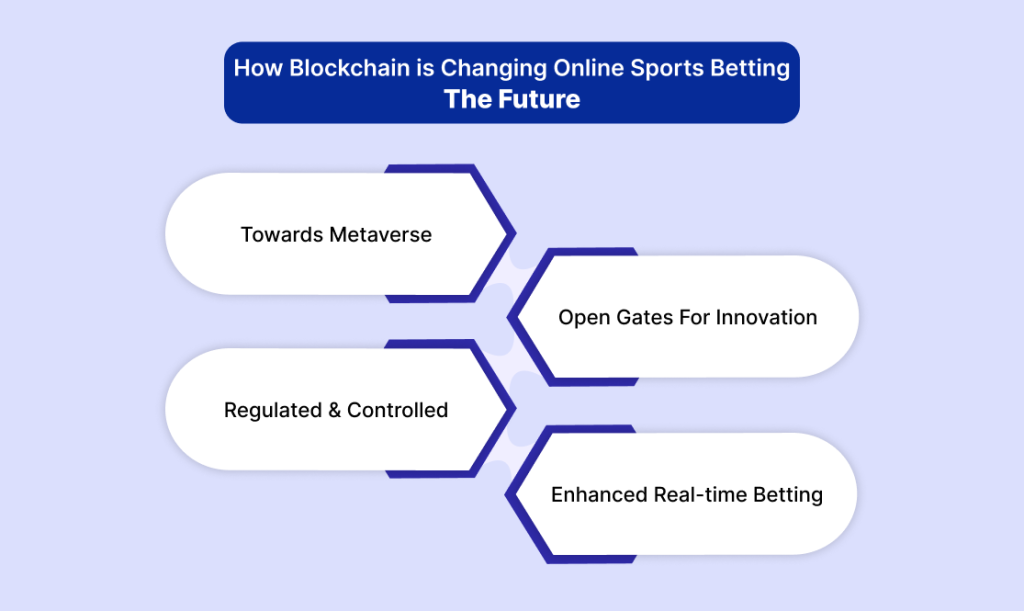 How Blockchain is Changing Online Sports Betting
The Future

Towards Metaverse

Open Gates For Innovation

Regulated & Controlled

Enhanced Real-time Betting